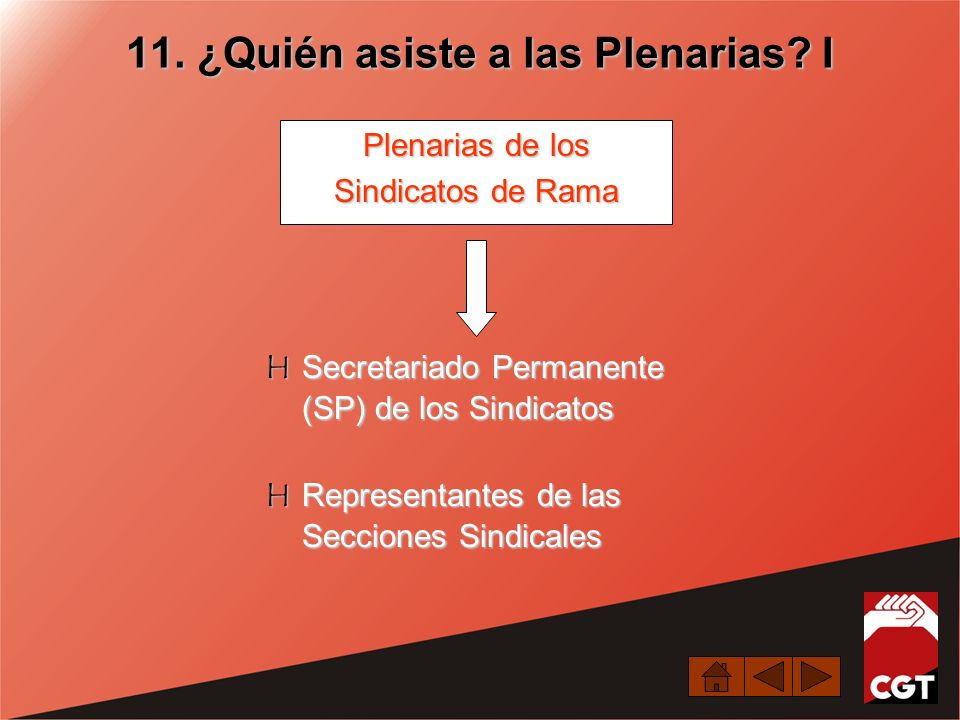 11. ¿Quién asiste a las Plenarias? I

Plenarias de los Sindicatos de Rama

H Secretariado Permanente (SP) de los Sindicatos

H Representantes de las Secciones Sindicales

CGT